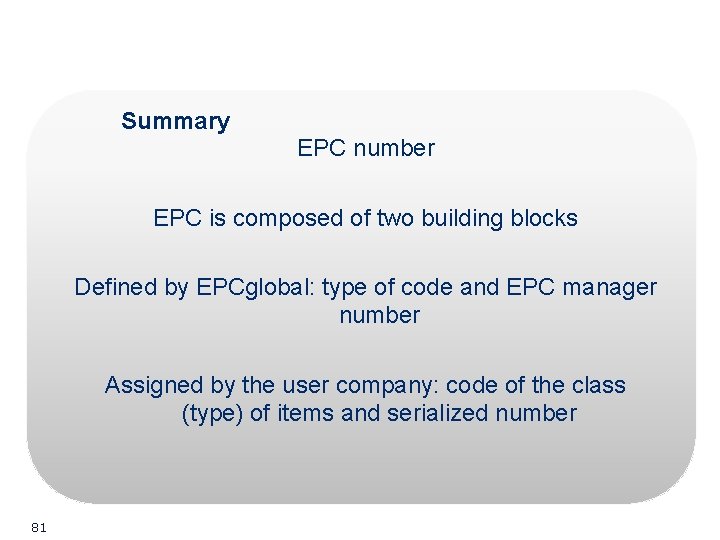 Summary

EPC number

EPC is composed of two building blocks

Defined by EPCglobal: type of code and EPC manager number

Assigned by the user company: code of the class (type) of items and serialized number

81